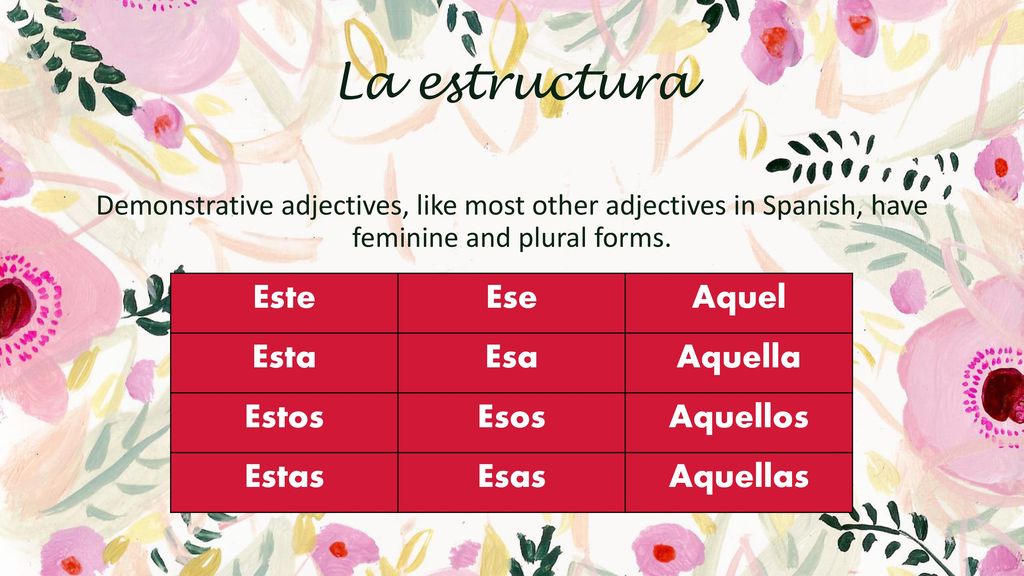 La estructura

Demonstrative adjectives, like most other adjectives in Spanish, have feminine and plural forms.

| Este | Ese | Aquel |
|---|---|---|
| Esta | Esa | Aquella |
| Estos | Esos | Aquellos |
| Estas | Esas | Aquellas |